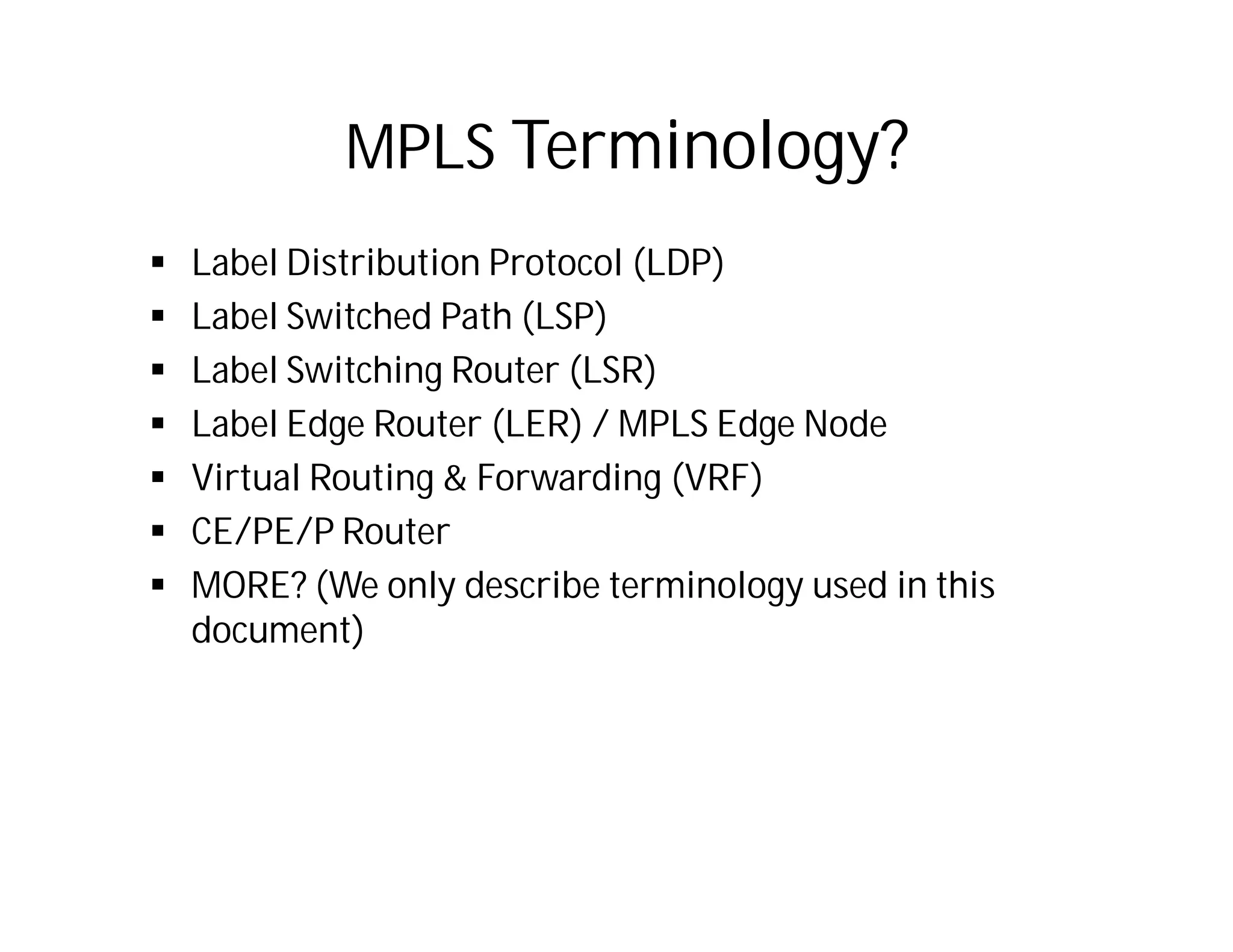 MPLS Terminology?

▪ Label Distribution Protocol (LDP)
▪ Label Switched Path (LSP)
▪ Label Switching Router (LSR)
▪ Label Edge Router (LER) / MPLS Edge Node
▪ Virtual Routing & Forwarding (VRF)
▪ CE/PE/P Router
▪ MORE? (We only describe terminology used in this document)